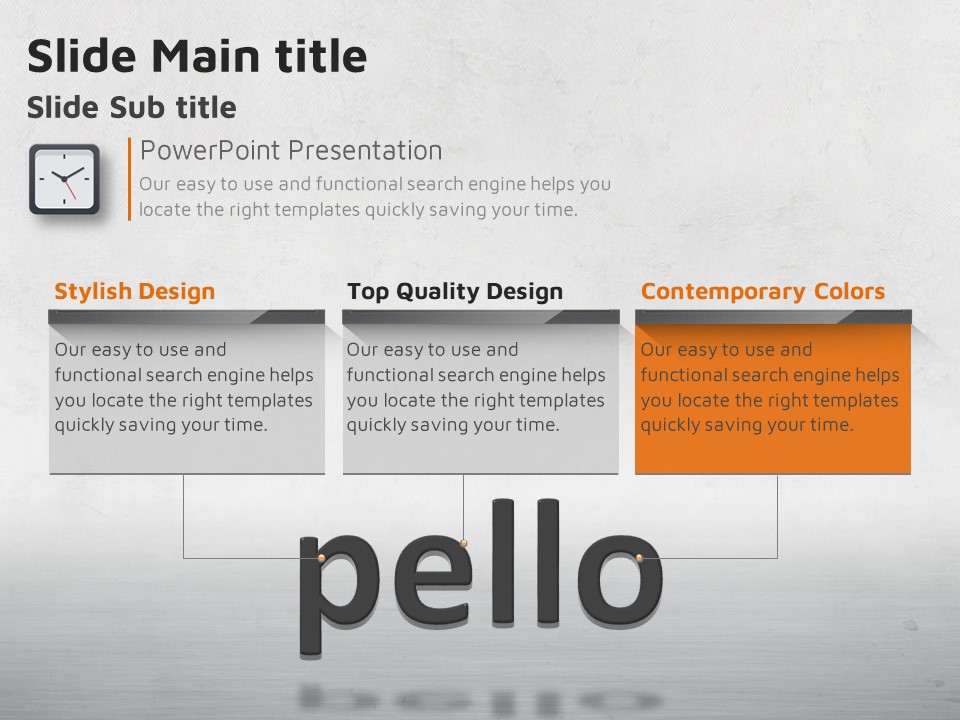 Slide Main title

Slide Sub title

PowerPoint Presentation

Our easy to use and functional search engine helps you locate the right templates quickly saving your time.

Stylish Design

Our easy to use and functional search engine helps you locate the right templates quickly saving your time.

Top Quality Design

Our easy to use and functional search engine helps you locate the right templates quickly saving your time.

Contemporary Colors

Our easy to use and functional search engine helps you locate the right templates quickly saving your time.

pello